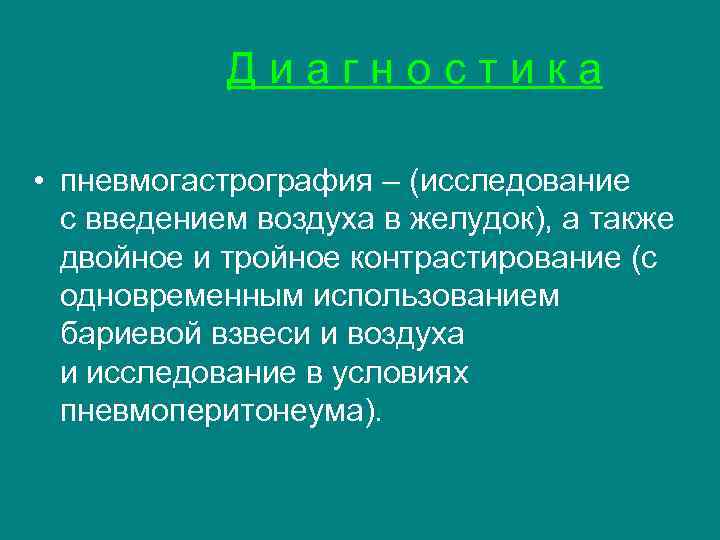 Д и а г н о с т и к а

• пневмогастрография – (исследование с введением воздуха в желудок), а также двойное и тройное контрастирование (с одновременным использованием бариевой взвеси и воздуха и исследование в условиях пневмоперитонеума).